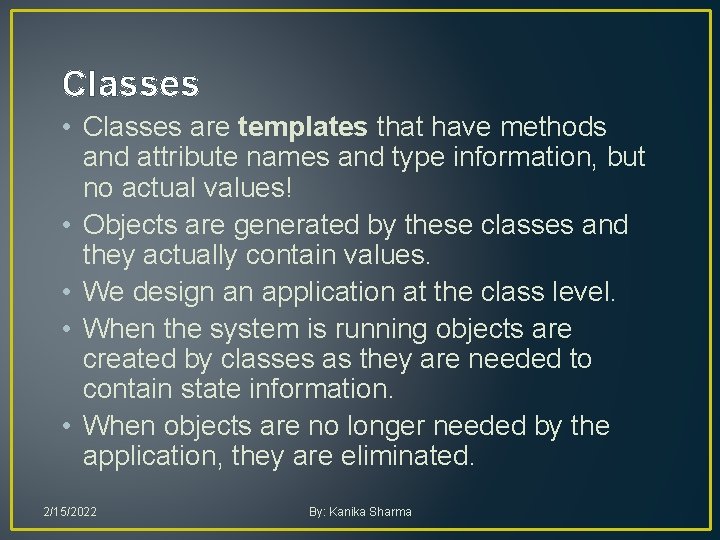 Classes

• Classes are templates that have methods and attribute names and type information, but no actual values!
• Objects are generated by these classes and they actually contain values.
• We design an application at the class level.
• When the system is running objects are created by classes as they are needed to contain state information.
• When objects are no longer needed by the application, they are eliminated.

2/15/2022 By: Kanika Sharma